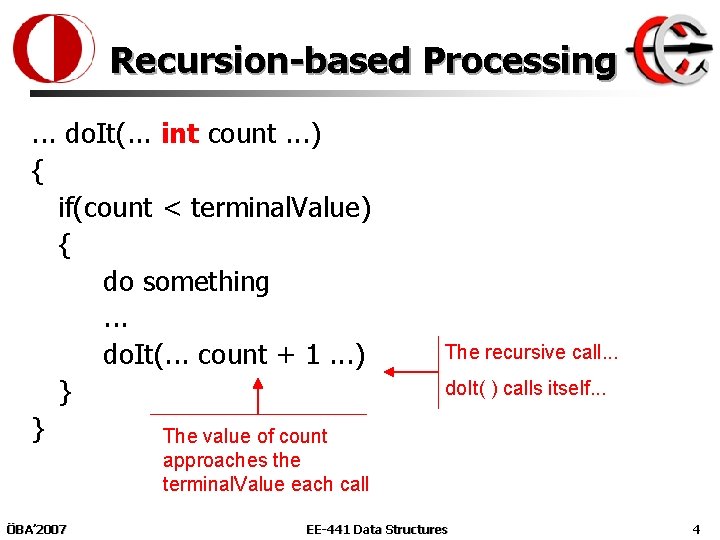 Recursion-based Processing

... doIt(... int count ...)
{
if(count < terminalValue)
{
do something
...
doIt(... count + 1 ...)
}
}

The recursive call...
doIt( ) calls itself...

The value of count approaches the terminalValue each call

ÖBA'2007

EE-441 Data Structures

4